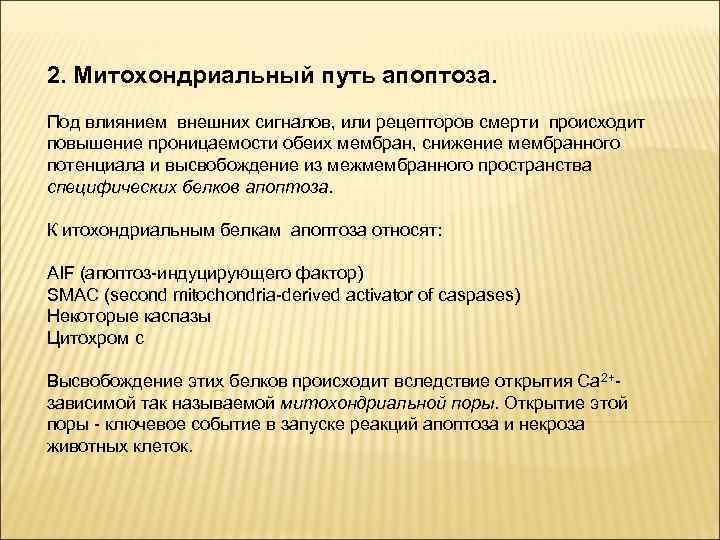 2. Митохондриальный путь апоптоза.

Под влиянием внешних сигналов, или рецепторов смерти происходит повышение проницаемости обеих мембран, снижение мембранного потенциала и высвобождение из межмембранного пространства специфических белков апоптоза.

К итохондриальным белкам апоптоза относят:

AIF (апоптоз-индуцирующего фактор)
SMAC (second mitochondria-derived activator of caspases)
Некоторые каспазы
Цитохром с

Высвобождение этих белков происходит вследствие открытия $Ca^{2+}$-зависимой так называемой митохондриальной поры. Открытие этой поры - ключевое событие в запуске реакций апоптоза и некроза животных клеток.